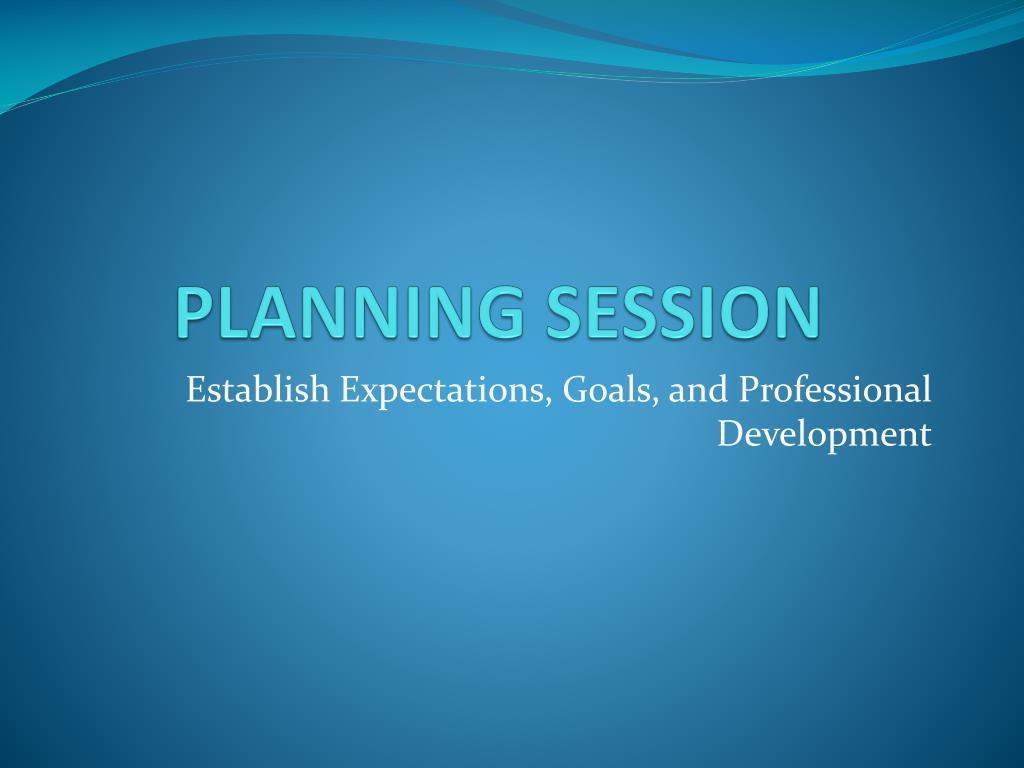 PLANNING SESSION

Establish Expectations, Goals, and Professional Development